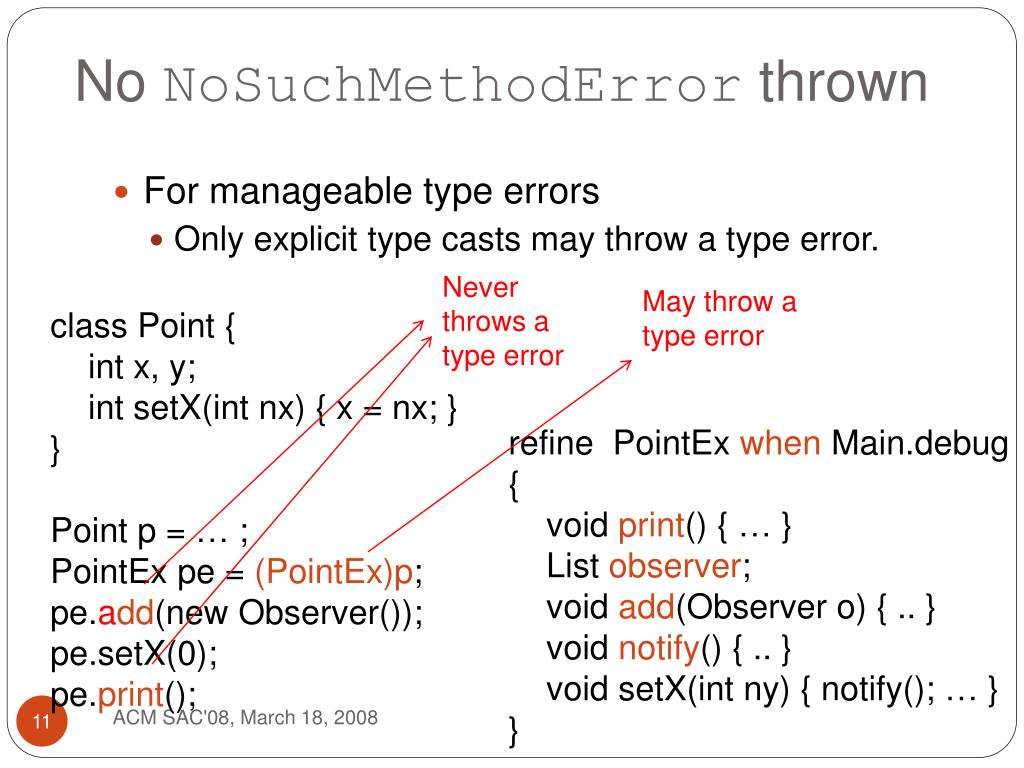 No NoSuchMethodError thrown

For manageable type errors

Only explicit type casts may throw a type error.

Never throws a type error

May throw a type error

class Point {
int x, y;
int setX(int nx) { x = nx; }
}

Point p = … ;
PointEx pe = (PointEx)p;
pe.add(new Observer());
pe.setX(0);
pe.print();

refine PointEx when Main.debug
{
void print() { … }
List observer;
void add(Observer o) { .. }
void notify() { .. }
void setX(int ny) { notify(); … }
}

11

ACM SAC'08, March 18, 2008